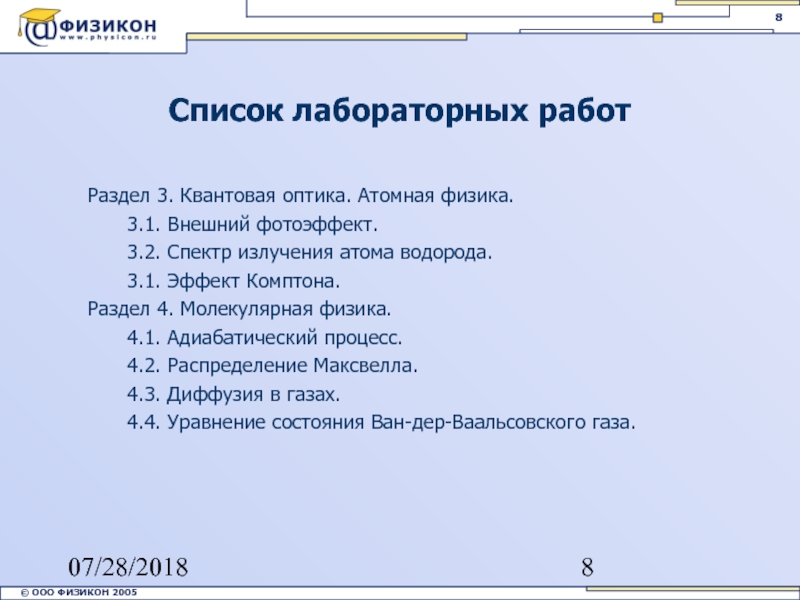 @ФИЗИКОН
www.physicon.ru

8

Список лабораторных работ

Раздел 3. Квантовая оптика. Атомная физика.
3.1. Внешний фотоэффект.
3.2. Спектр излучения атома водорода.
3.1. Эффект Комптона.
Раздел 4. Молекулярная физика.
4.1. Адиабатический процесс.
4.2. Распределение Максвелла.
4.3. Диффузия в газах.
4.4. Уравнение состояния Ван-дер-Ваальсовского газа.

07/28/2018

8

© ООО ФИЗИКОН 2005